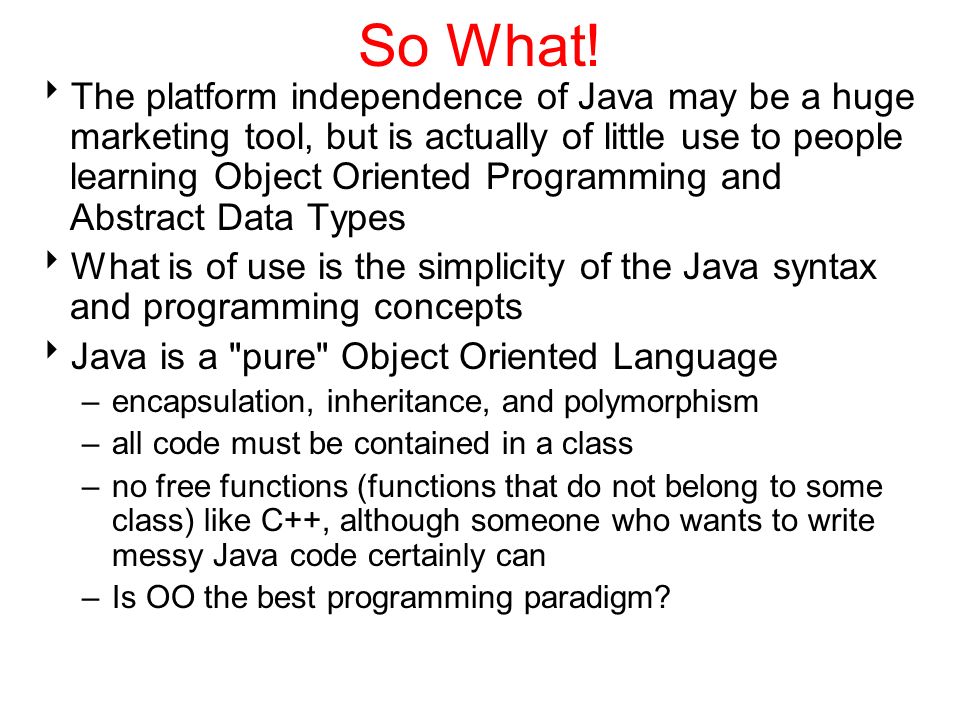 So What!

‣ The platform independence of Java may be a huge marketing tool, but is actually of little use to people learning Object Oriented Programming and Abstract Data Types

‣ What is of use is the simplicity of the Java syntax and programming concepts

‣ Java is a "pure" Object Oriented Language
– encapsulation, inheritance, and polymorphism
– all code must be contained in a class
– no free functions (functions that do not belong to some class) like C++, although someone who wants to write messy Java code certainly can
– Is OO the best programming paradigm?